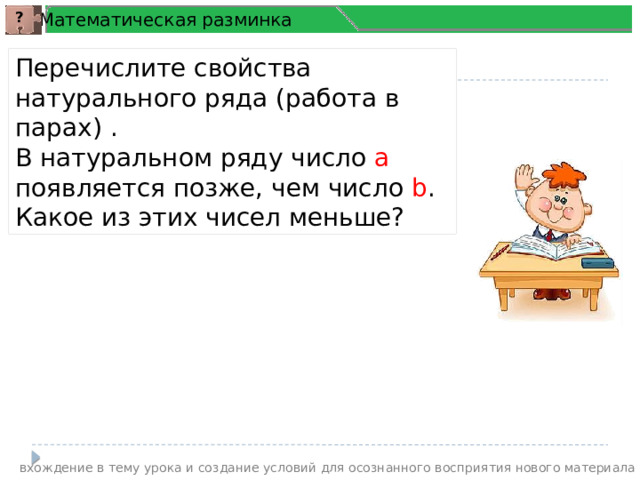 ?

Математическая разминка

Перечислите свойства натурального ряда (работа в парах) .
В натуральном ряду число a появляется позже, чем число b.
Какое из этих чисел меньше?

вхождение в тему урока и создание условий для осознанного восприятия нового материала